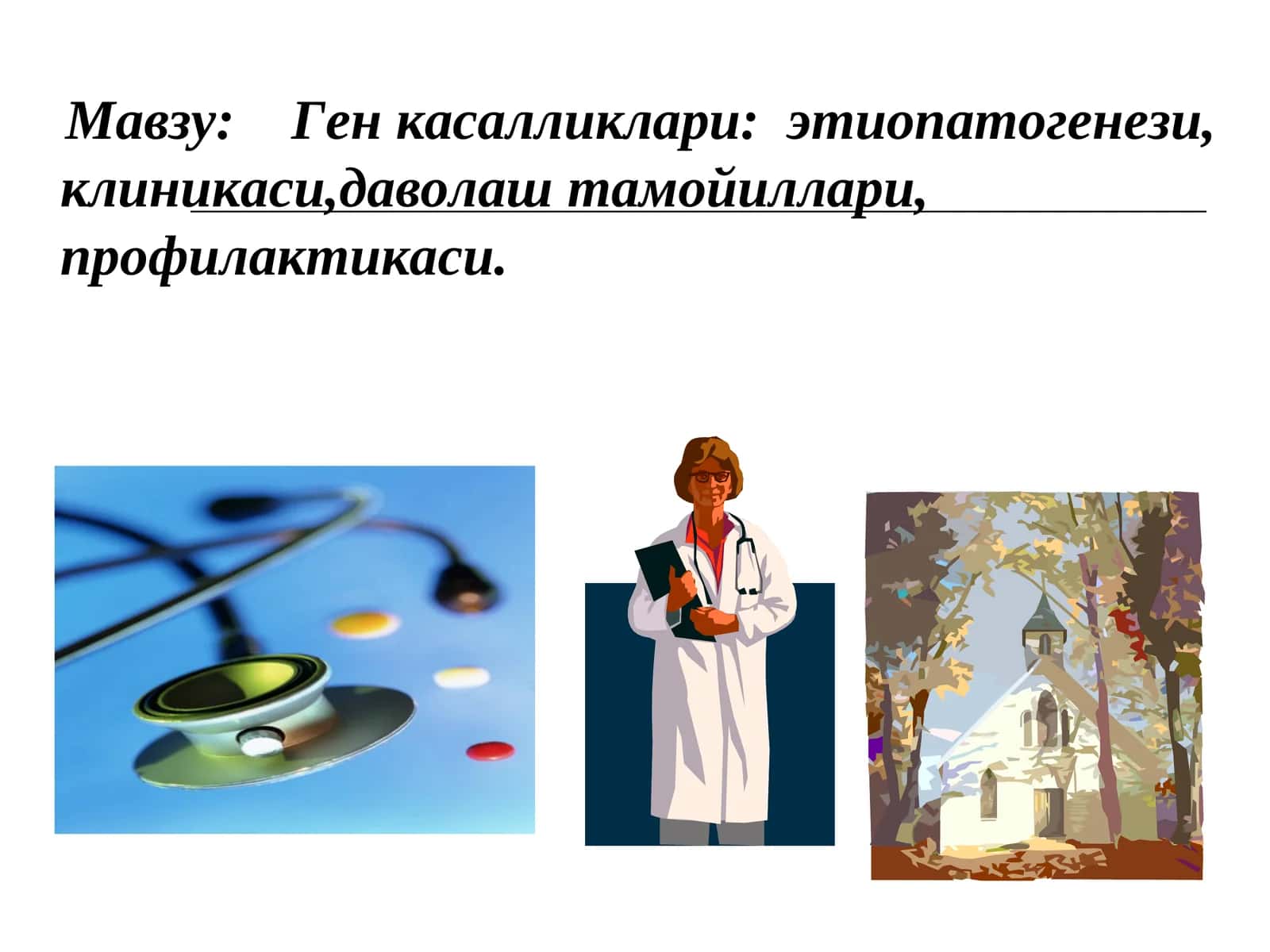 Мавзу: Ген касалликлари: этиопатогенези, клиникаси,даволаш тамойиллари, профилактикаси.